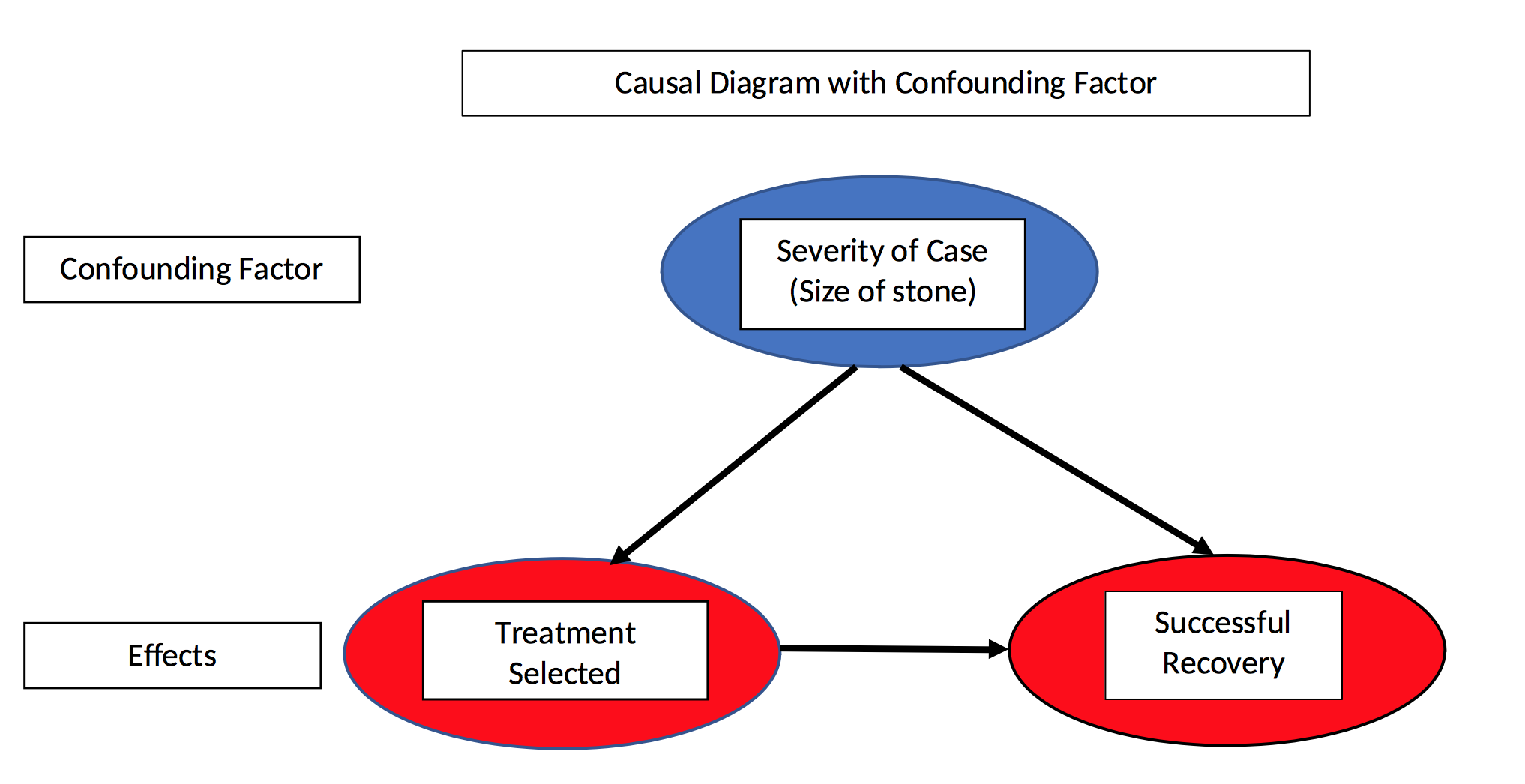 Causal Diagram with Confounding Factor

Confounding Factor

Severity of Case (Size of stone)

Effects

Treatment Selected

Successful Recovery